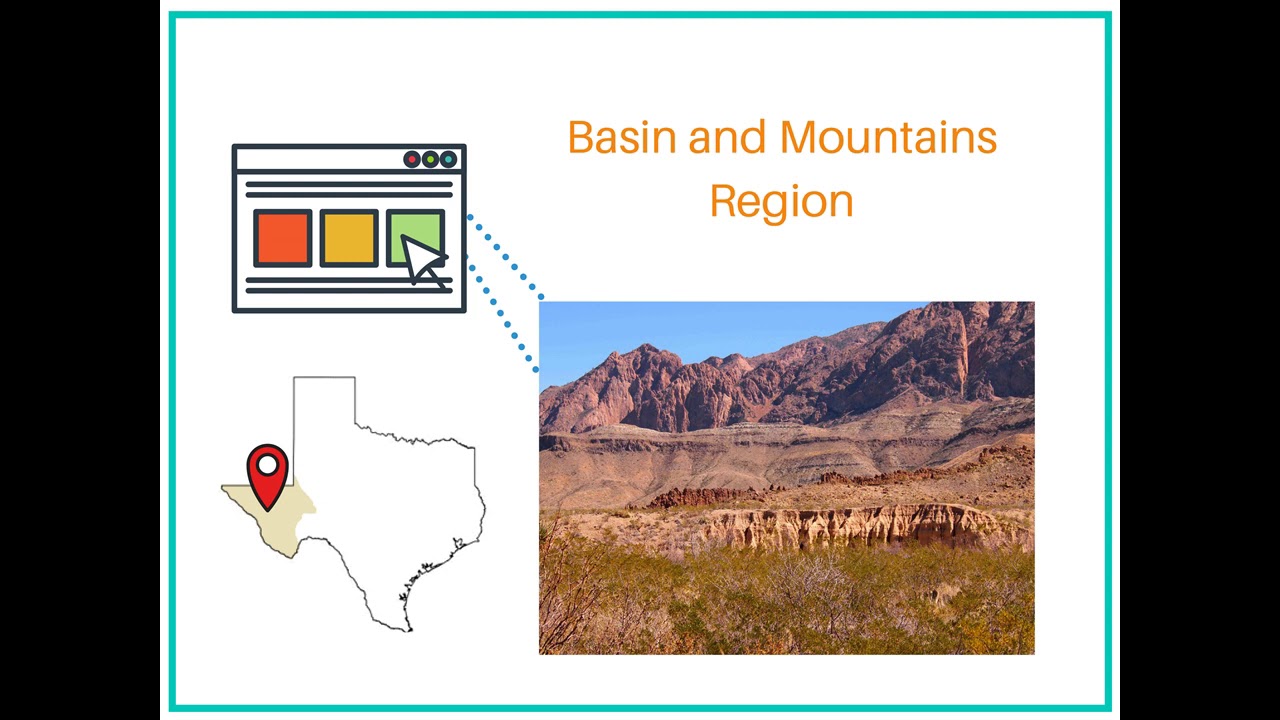 Basin and Mountains Region